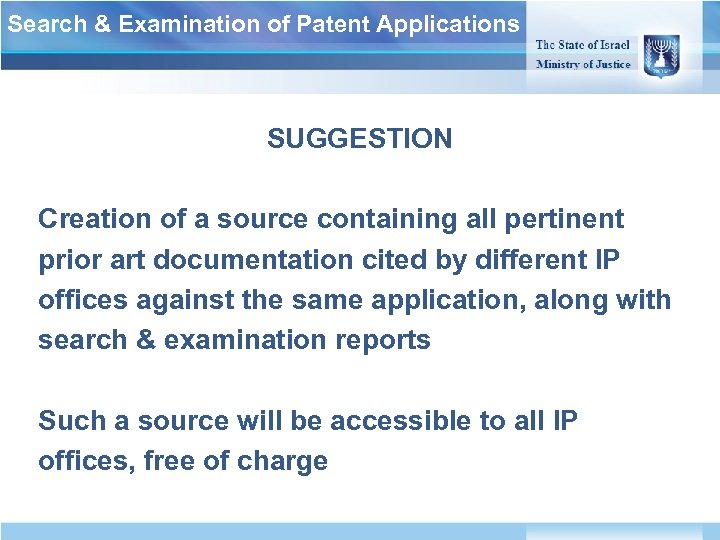 Search & Examination of Patent Applications

The State of Israel
Ministry of Justice

SUGGESTION

Creation of a source containing all pertinent prior art documentation cited by different IP offices against the same application, along with search & examination reports

Such a source will be accessible to all IP offices, free of charge